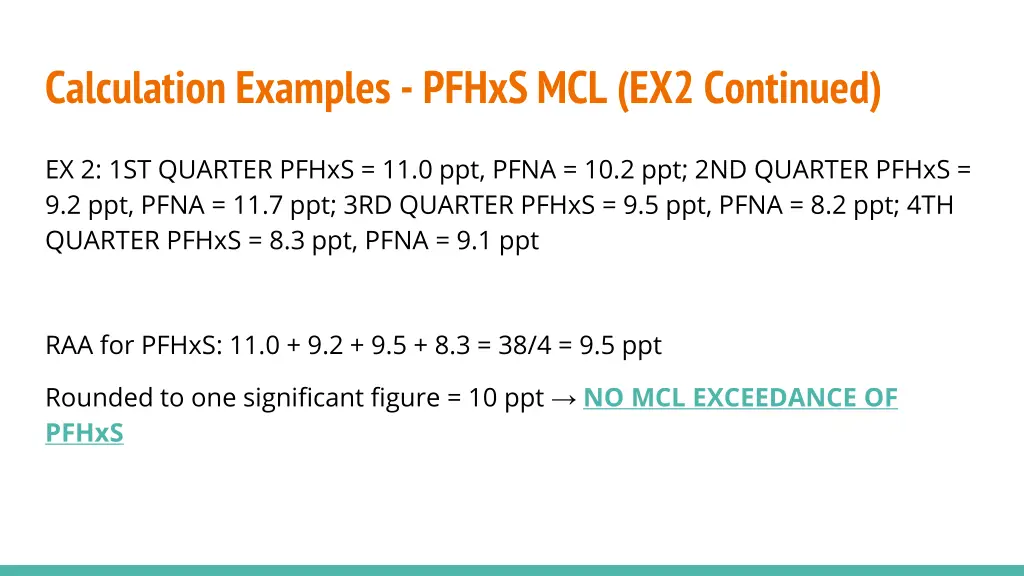 Calculation Examples - PFHxS MCL (EX2 Continued)

EX 2: 1ST QUARTER PFHxS = 11.0 ppt, PFNA = 10.2 ppt; 2ND QUARTER PFHxS = 9.2 ppt, PFNA = 11.7 ppt; 3RD QUARTER PFHxS = 9.5 ppt, PFNA = 8.2 ppt; 4TH QUARTER PFHxS = 8.3 ppt, PFNA = 9.1 ppt

RAA for PFHxS: 11.0 + 9.2 + 9.5 + 8.3 = 38/4 = 9.5 ppt

Rounded to one significant figure = 10 ppt → NO MCL EXCEEDANCE OF PFHxS